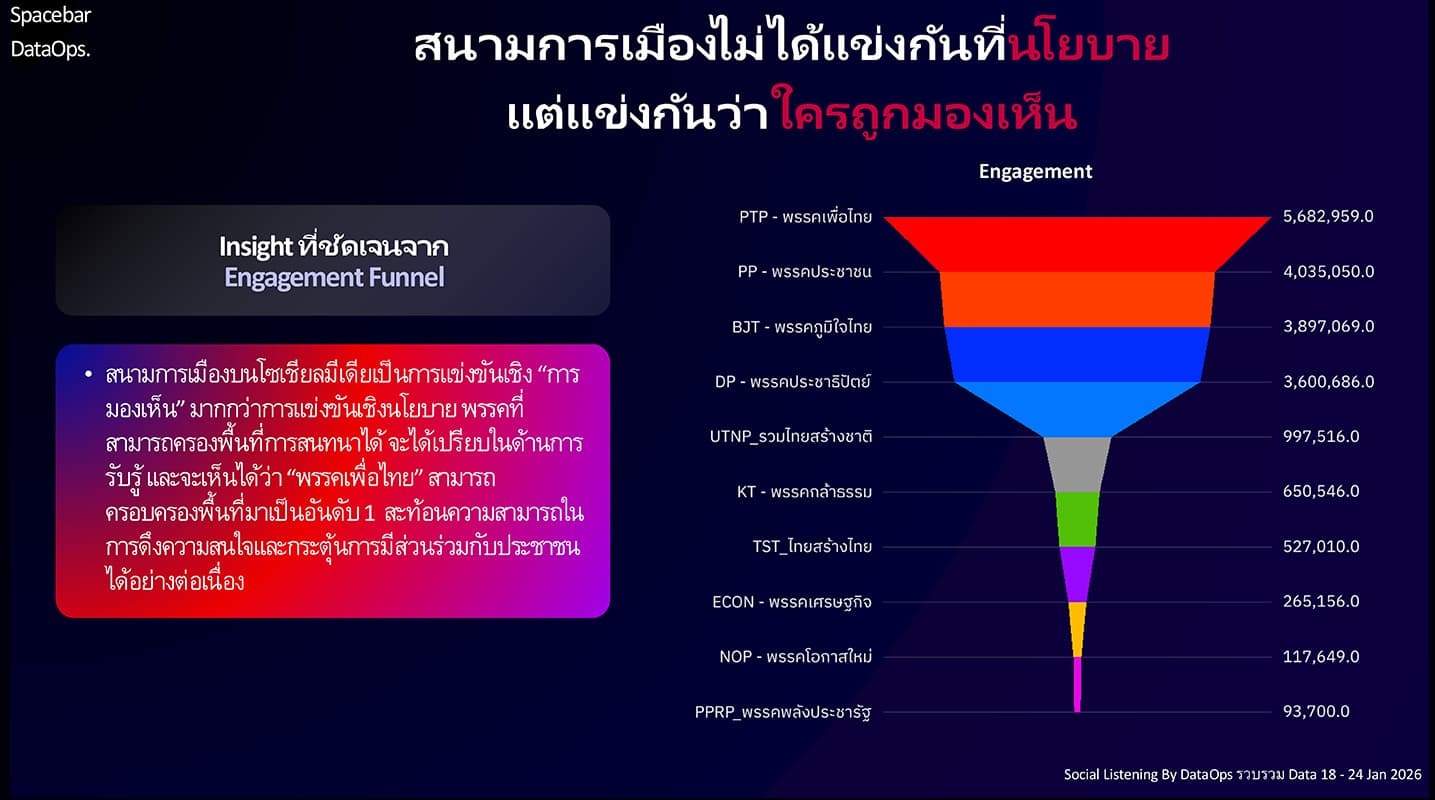 Spacebar
DataOps.

สนามการเมืองไม่ได้แข่งกันที่นโยบาย
แต่แข่งกันว่าใครถูกมองเห็น

Insight ที่ชัดเจนจาก
Engagement Funnel

• สนามการเมืองบนโซเชียลมีเดียเป็นการแข่งขันเชิง “การมองเห็น” มากกว่าการแข่งขันเชิงนโยบาย พรรคที่สามารถครองพื้นที่การสนทนาได้ จะได้เปรียบในด้านการรับรู้ และจะเห็นได้ว่า “พรรคเพื่อไทย” สามารถครอบครองพื้นที่มาเป็นอันดับ 1 สะท้อนความสามารถในการดึงความสนใจและกระตุ้นการมีส่วนร่วมกับประชาชนได้อย่างต่อเนื่อง

Engagement

| | |
|---|---|
| PTP - พรรคเพื่อไทย | 5,682,959.0 |
| PP - พรรคประชาชน | 4,035,050.0 |
| BJT - พรรคภูมิใจไทย | 3,897,069.0 |
| DP - พรรคประชาธิปัตย์ | 3,600,686.0 |
| UTNP_รวมไทยสร้างชาติ | 997,516.0 |
| KT - พรรคกล้าธรรม | 650,546.0 |
| TST_ไทยสร้างไทย | 527,010.0 |
| ECON - พรรคเศรษฐกิจ | 265,156.0 |
| NOP - พรรคโอกาสใหม่ | 117,649.0 |
| PPRP_พรรคพลังประชารัฐ | 93,700.0 |

Social Listening By DataOps รวบรวม Data 18 - 24 Jan 2026